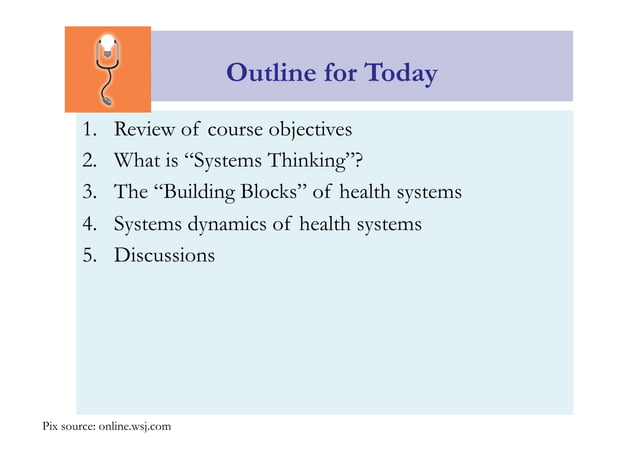 Outline for Today

1. Review of course objectives
2. What is “Systems Thinking”?
3. The “Building Blocks” of health systems
4. Systems dynamics of health systems
5. Discussions

Pix source: online.wsj.com